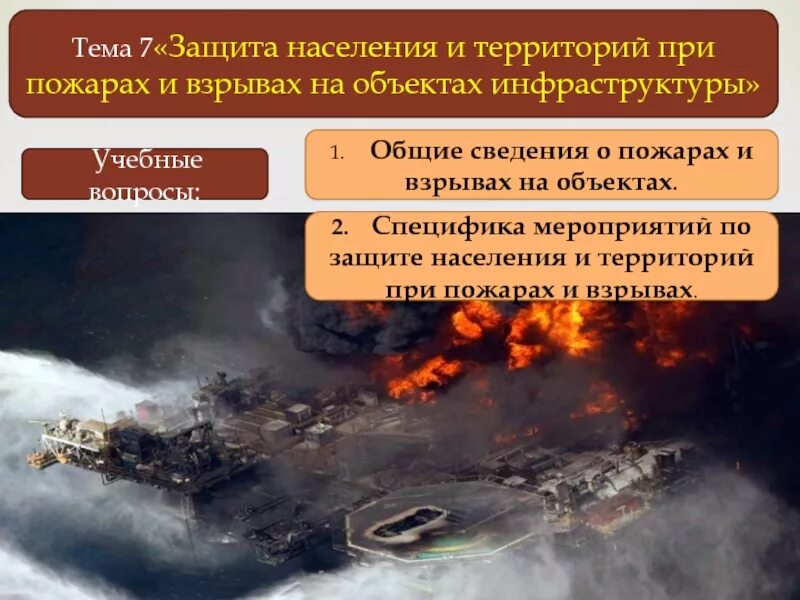 Тема 7«Защита населения и территорий при пожарах и взрывах на объектах инфраструктуры»

Учебные вопросы:

1. Общие сведения о пожарах и взрывах на объектах.

2. Специфика мероприятий по защите населения и территорий при пожарах и взрывах.